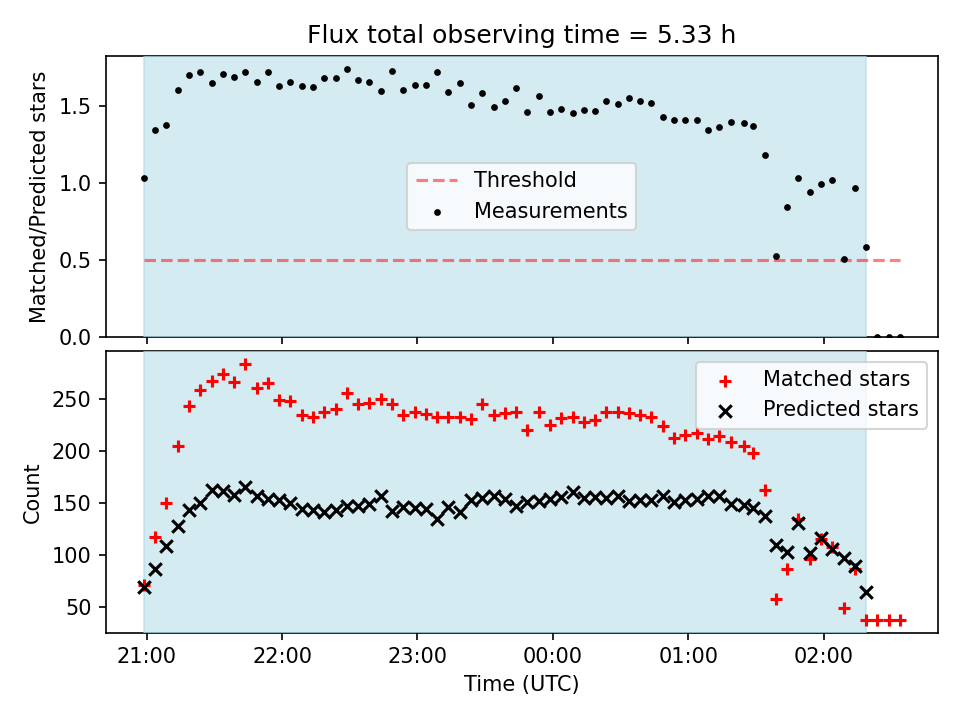 Flux total observing time = 5.33 h

Matched/Predicted stars

1.5
1.0
0.5
0.0

Threshold
Measurements

Count

250
200
150
100
50

Matched stars
Predicted stars

21:00
22:00
23:00
00:00
01:00
02:00

Time (UTC)